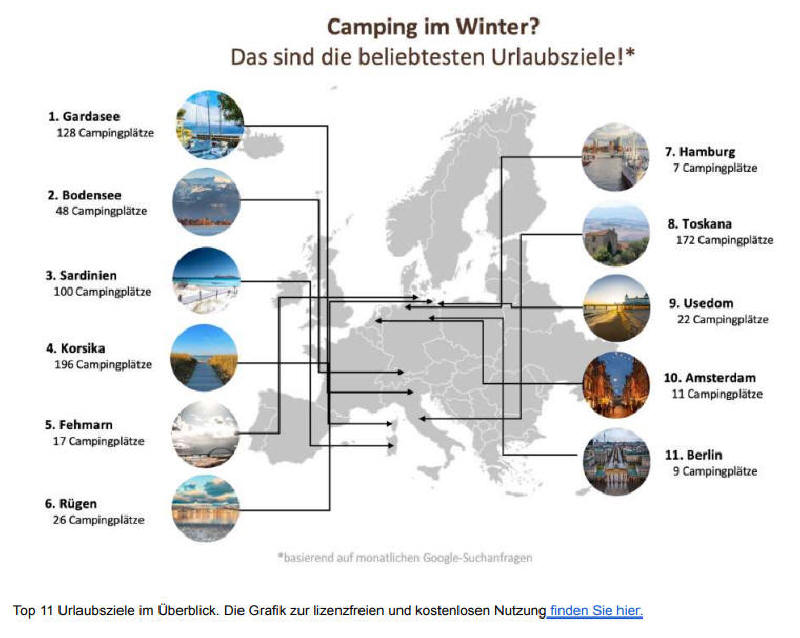 Camping im Winter?
Das sind die beliebtesten Urlaubsziele!*

1. Gardasee
128 Campingplätze

2. Bodensee
48 Campingplätze

3. Sardinien
100 Campingplätze

4. Korsika
196 Campingplätze

5. Fehmarn
17 Campingplätze

6. Rügen
26 Campingplätze

7. Hamburg
7 Campingplätze

8. Toskana
172 Campingplätze

9. Usedom
22 Campingplätze

10. Amsterdam
11 Campingplätze

11. Berlin
9 Campingplätze

*basierend auf monatlichen Google-Suchanfragen

Top 11 Urlaubsziele im Überblick. Die Grafik zur lizenzfreien und kostenlosen Nutzung finden Sie hier.